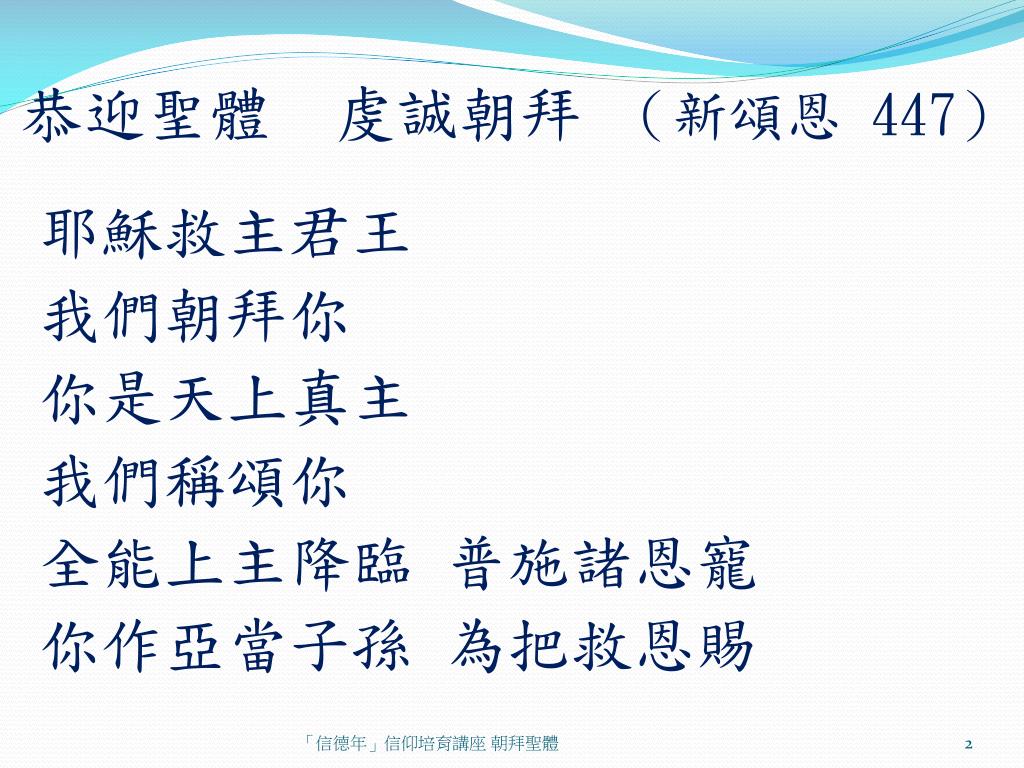 恭迎聖體　虔誠朝拜　（新頌恩 447）

耶穌救主君王
我們朝拜你
你是天上真主
我們稱頌你
全能上主降臨　普施諸恩寵
你作亞當子孫　為把救恩賜

「信德年」信仰培育講座 朝拜聖體

2